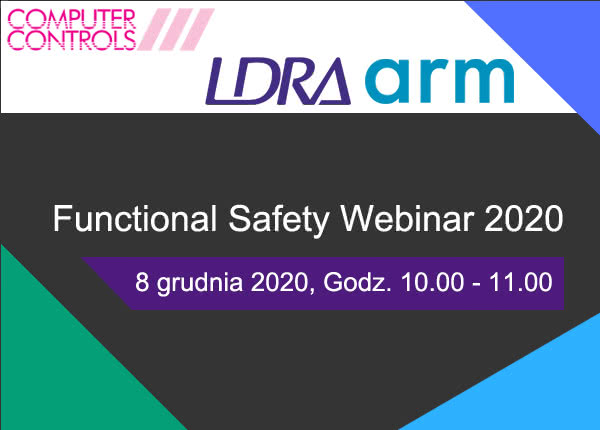 COMPUTER CONTROLS

LDRA arm

Functional Safety Webinar 2020

8 grudnia 2020, Godz. 10.00 - 11.00